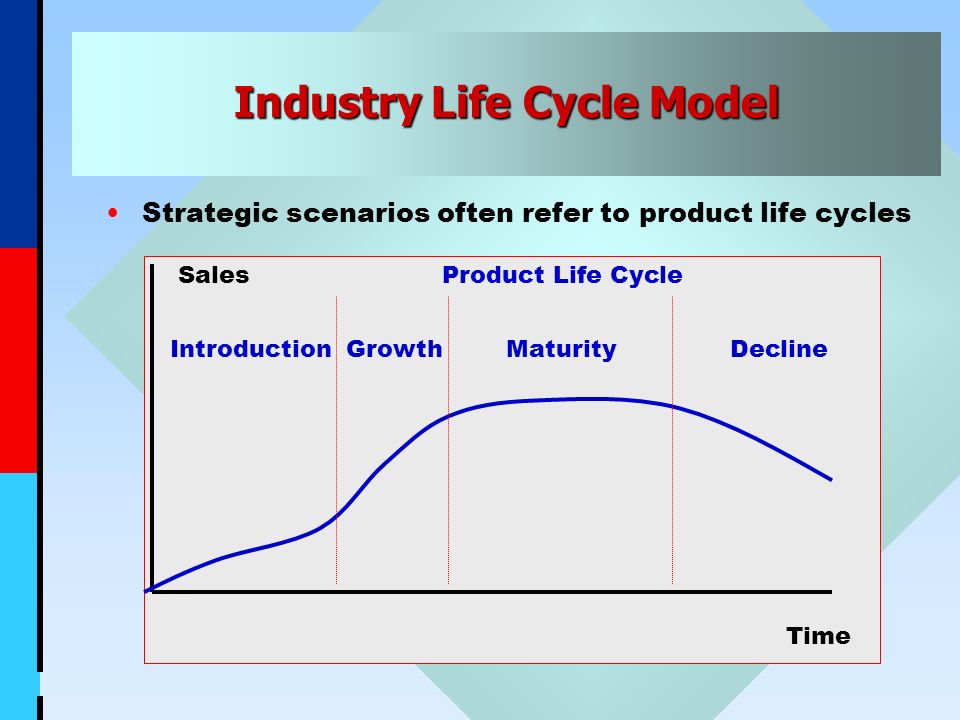 Industry Life Cycle Model

• Strategic scenarios often refer to product life cycles

Sales

Product Life Cycle

Introduction

Growth

Maturity

Decline

Time